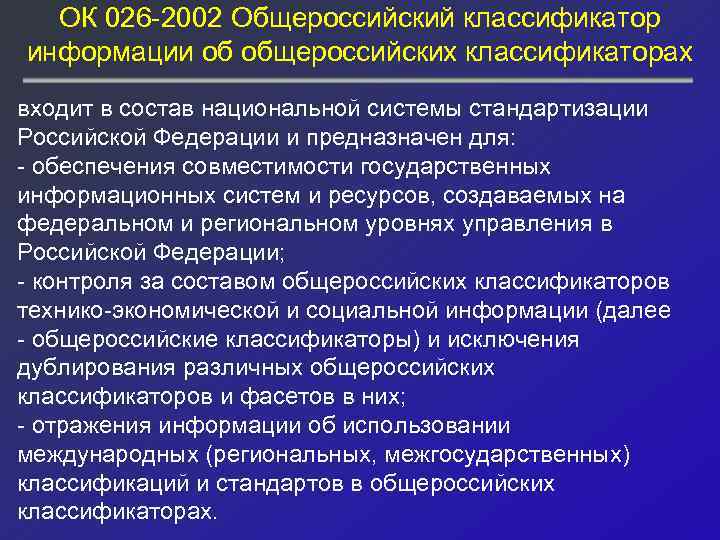 ОК 026-2002 Общероссийский классификатор информации об общероссийских классификаторах

входит в состав национальной системы стандартизации Российской Федерации и предназначен для:
- обеспечения совместимости государственных информационных систем и ресурсов, создаваемых на федеральном и региональном уровнях управления в Российской Федерации;
- контроля за составом общероссийских классификаторов технико-экономической и социальной информации (далее - общероссийские классификаторы) и исключения дублирования различных общероссийских классификаторов и фасетов в них;
- отражения информации об использовании международных (региональных, межгосударственных) классификаций и стандартов в общероссийских классификаторах.